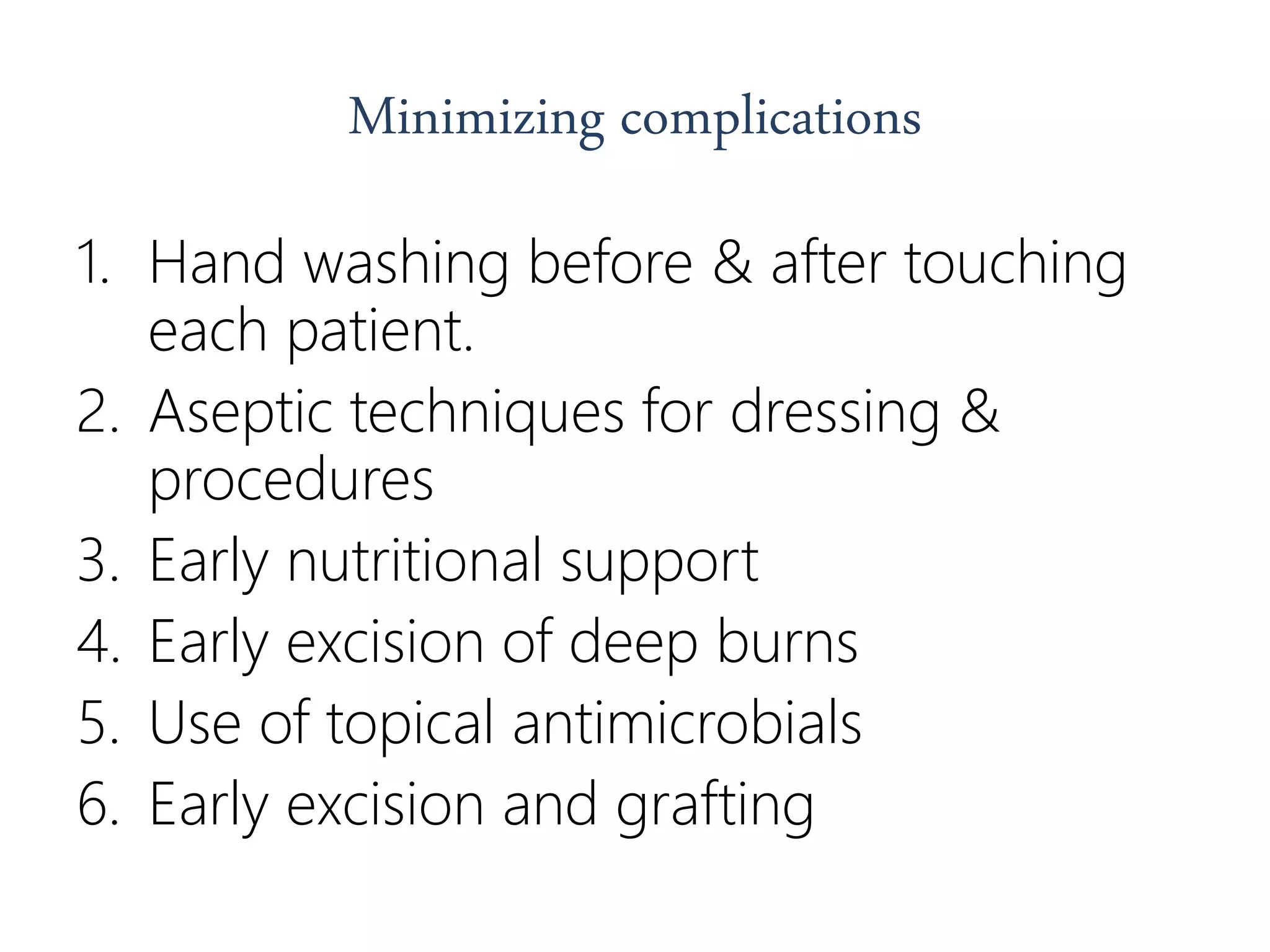 Minimizing complications

1. Hand washing before & after touching each patient.
2. Aseptic techniques for dressing & procedures
3. Early nutritional support
4. Early excision of deep burns
5. Use of topical antimicrobials
6. Early excision and grafting